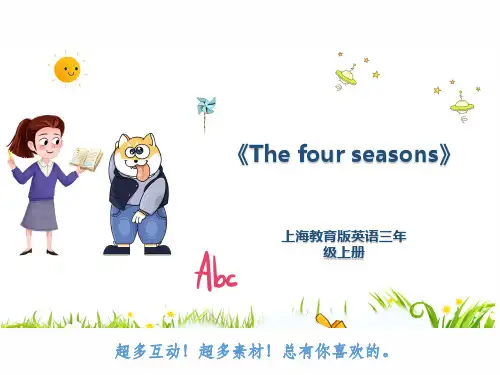 《The four seasons》

上海教育版英语三年级上册

Abc

超多互动！超多素材！总有你喜欢的。